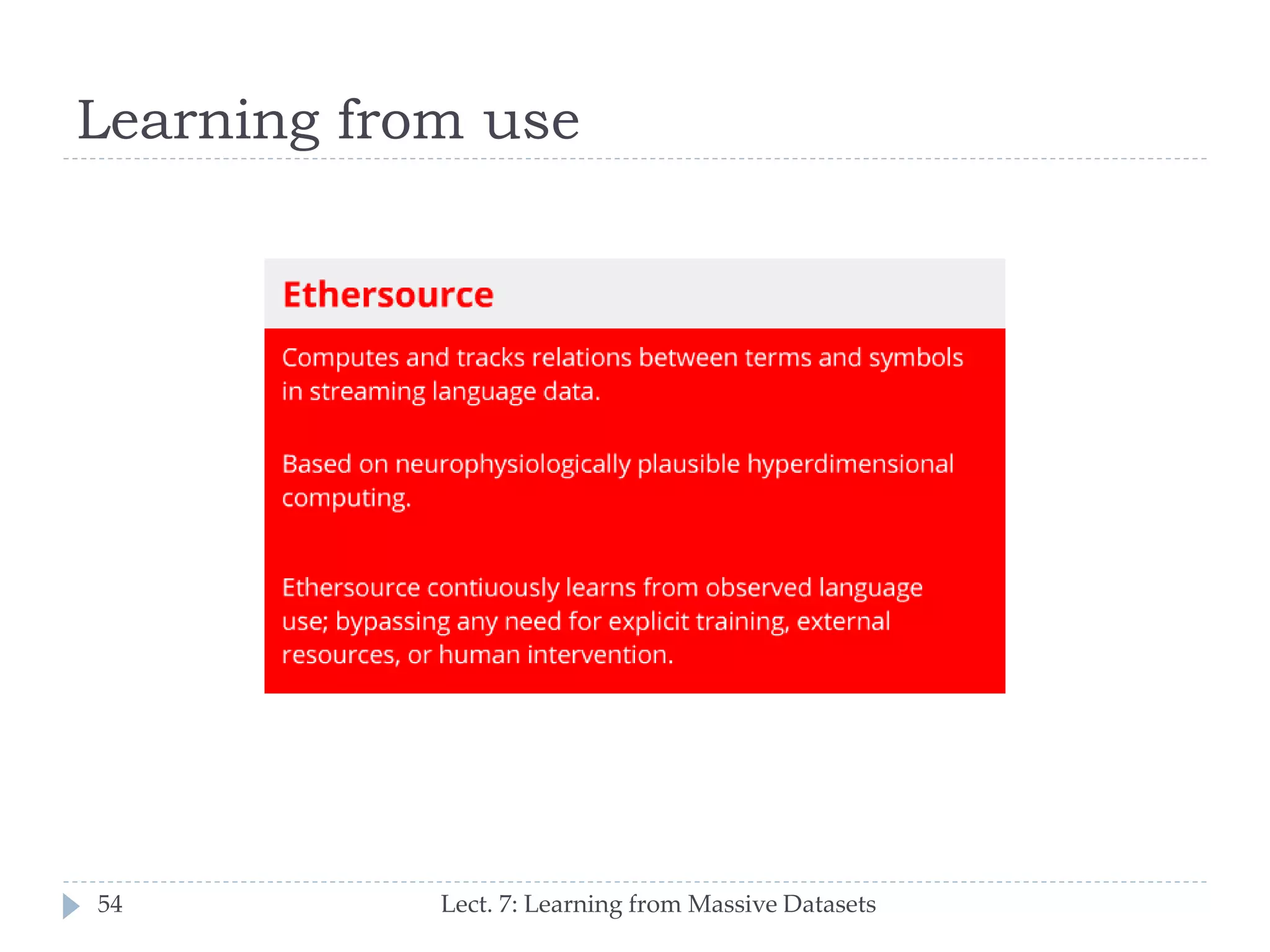 Learning from use

Ethersource

Computes and tracks relations between terms and symbols in streaming language data.

Based on neurophysiologically plausible hyperdimensional computing.

Ethersource contiuously learns from observed language use; bypassing any need for explicit training, external resources, or human intervention.

54

Lect. 7: Learning from Massive Datasets